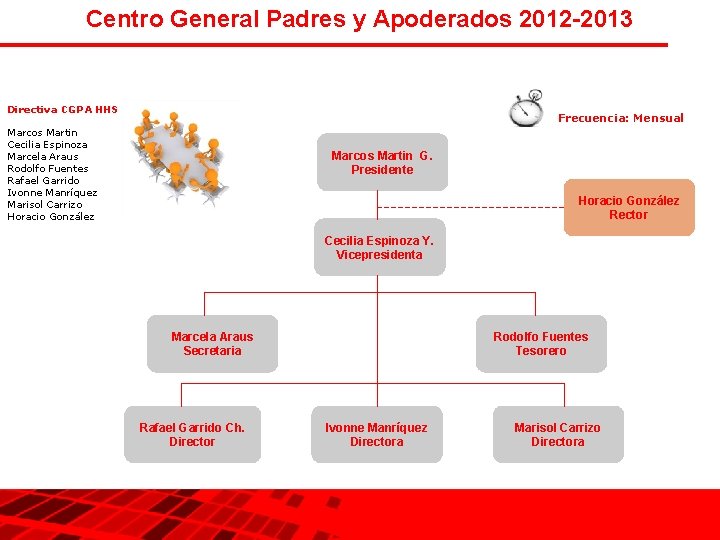 Centro General Padres y Apoderados 2012-2013

Directiva CGPA HHS

Marcos Martin
Cecilia Espinoza
Marcela Araus
Rodolfo Fuentes
Rafael Garrido
Ivonne Manríquez
Marisol Carrizo
Horacio González

Frecuencia: Mensual

Marcos Martin G.
Presidente

Horacio González
Rector

Cecilia Espinoza Y.
Vicepresidenta

Marcela Araus
Secretaria

Rodolfo Fuentes
Tesorero

Rafael Garrido Ch.
Director

Ivonne Manríquez
Directora

Marisol Carrizo
Directora